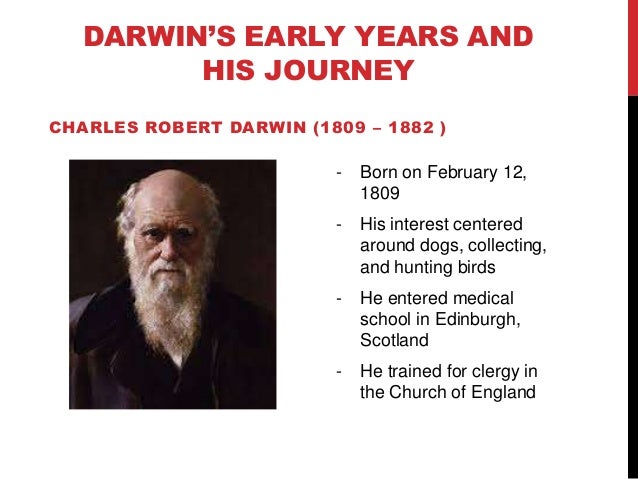 DARWIN'S EARLY YEARS AND HIS JOURNEY

CHARLES ROBERT DARWIN (1809 – 1882 )

- Born on February 12, 1809
- His interest centered around dogs, collecting, and hunting birds
- He entered medical school in Edinburgh, Scotland
- He trained for clergy in the Church of England